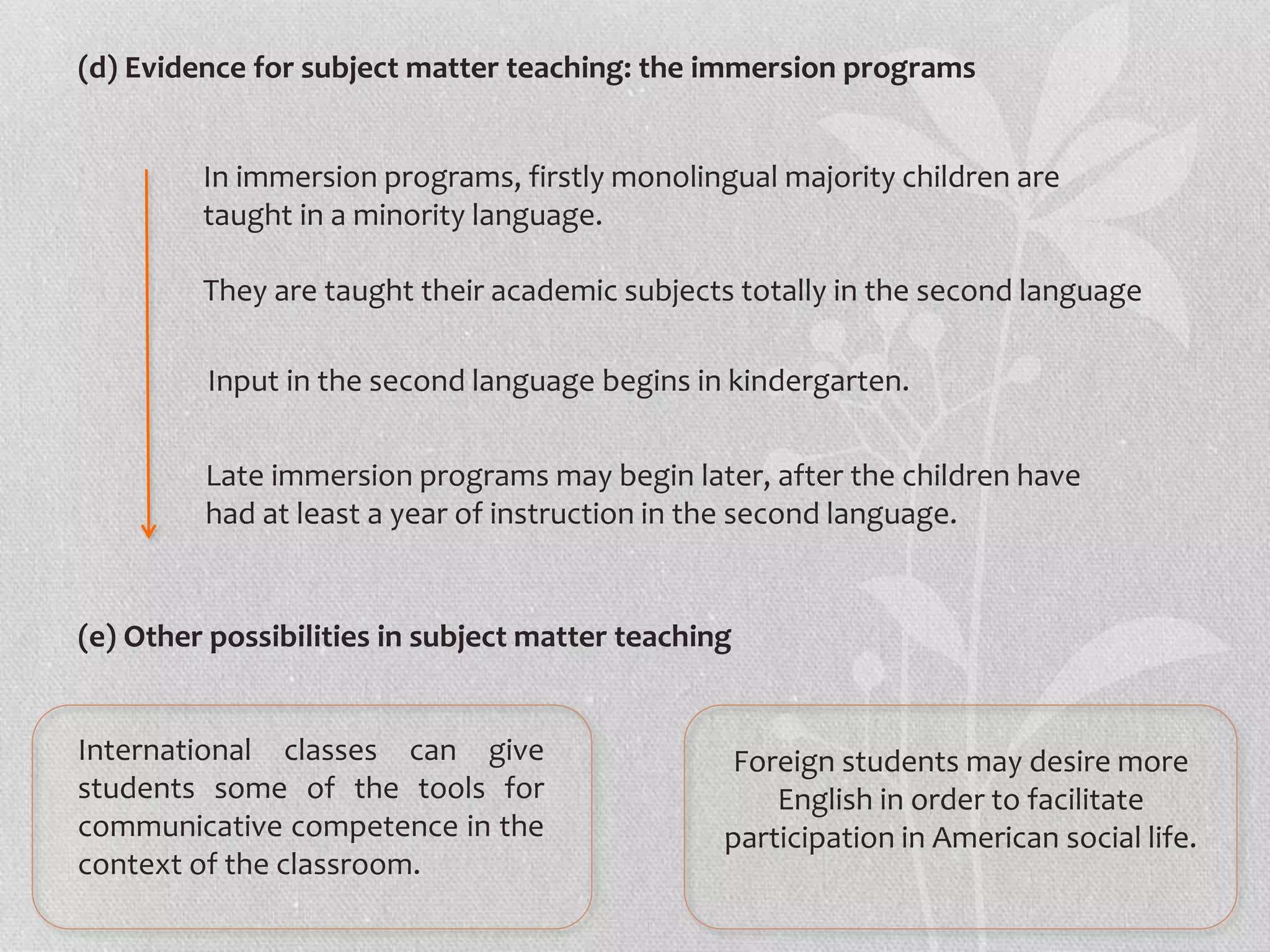 (d) Evidence for subject matter teaching: the immersion programs

In immersion programs, firstly monolingual majority children are taught in a minority language.

They are taught their academic subjects totally in the second language

Input in the second language begins in kindergarten.

Late immersion programs may begin later, after the children have had at least a year of instruction in the second language.

(e) Other possibilities in subject matter teaching

International classes can give students some of the tools for communicative competence in the context of the classroom.

Foreign students may desire more English in order to facilitate participation in American social life.